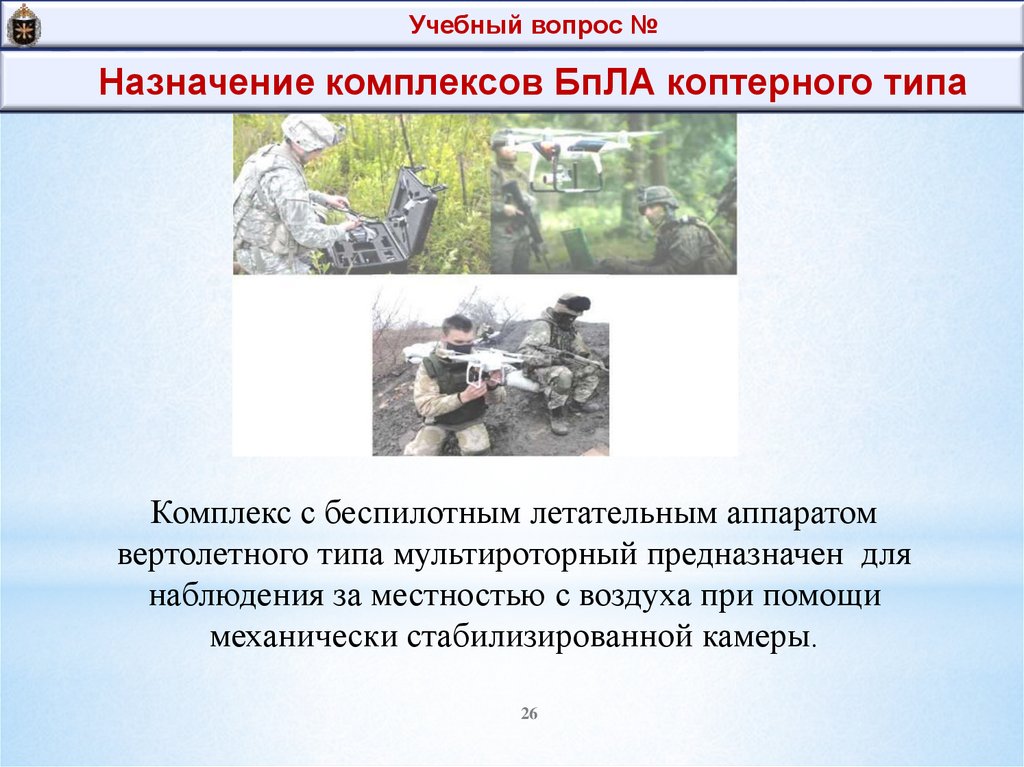 Учебный вопрос №

Назначение комплексов БпЛА коптерного типа

Комплекс с беспилотным летательным аппаратом вертолетного типа мультироторный предназначен для наблюдения за местностью с воздуха при помощи механически стабилизированной камеры.

26